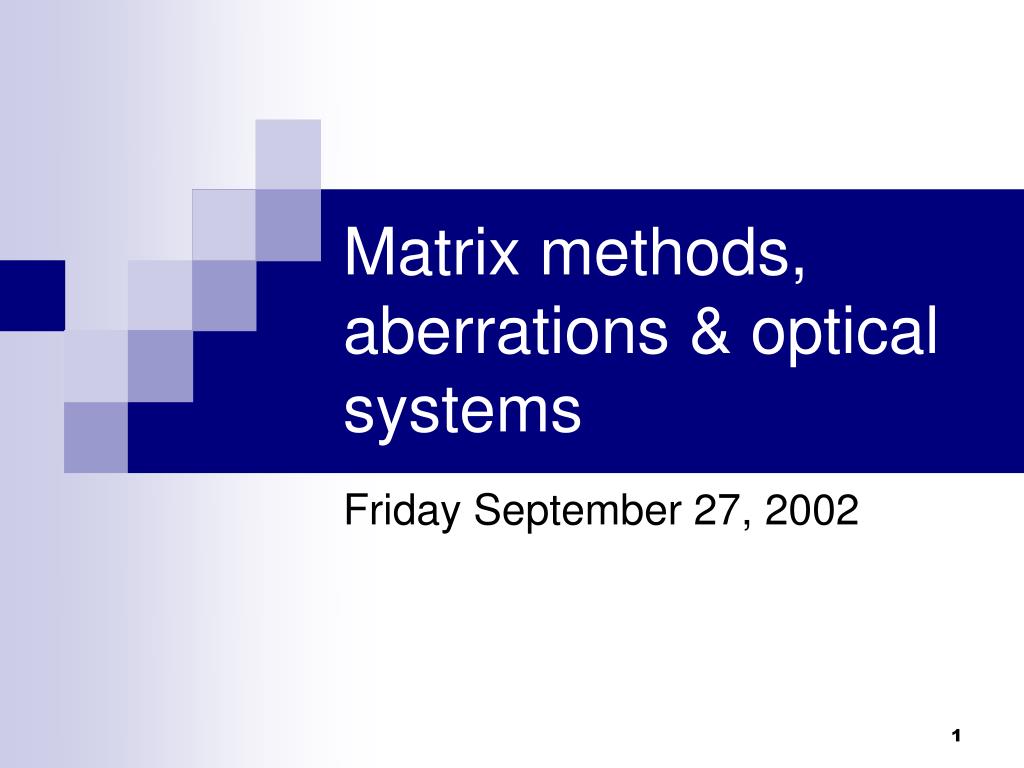 Matrix methods, aberrations & optical systems

Friday September 27, 2002

1